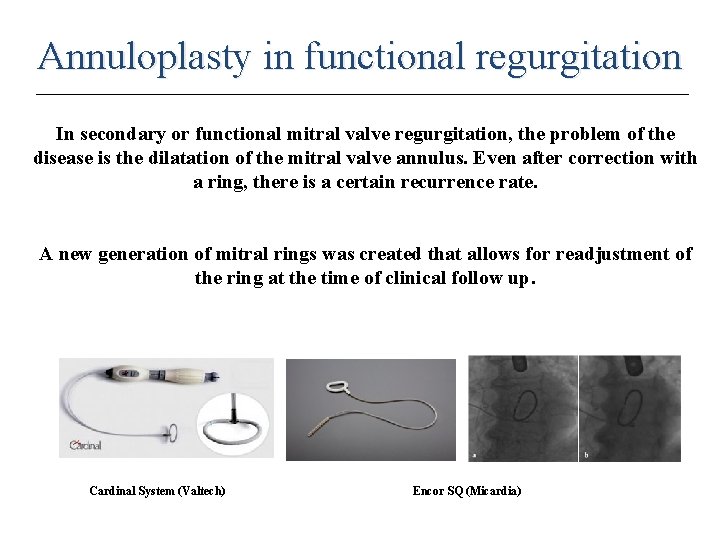 Annuloplasty in functional regurgitation

In secondary or functional mitral valve regurgitation, the problem of the disease is the dilatation of the mitral valve annulus. Even after correction with a ring, there is a certain recurrence rate.

A new generation of mitral rings was created that allows for readjustment of the ring at the time of clinical follow up.

Cardinal

a

b

Cardinal System (Valtech)

Encor SQ (Micardia)